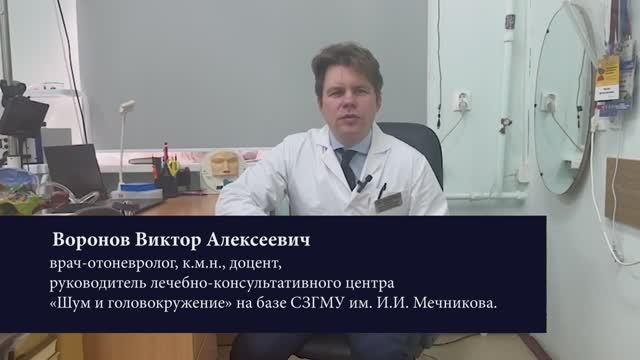 Воронов Виктор Алексеевич

врач-отоневролог, к.м.н., доцент, руководитель лечебно-консультативного центра «Шум и головокружение» на базе СЗГМУ им. И.И. Мечникова.